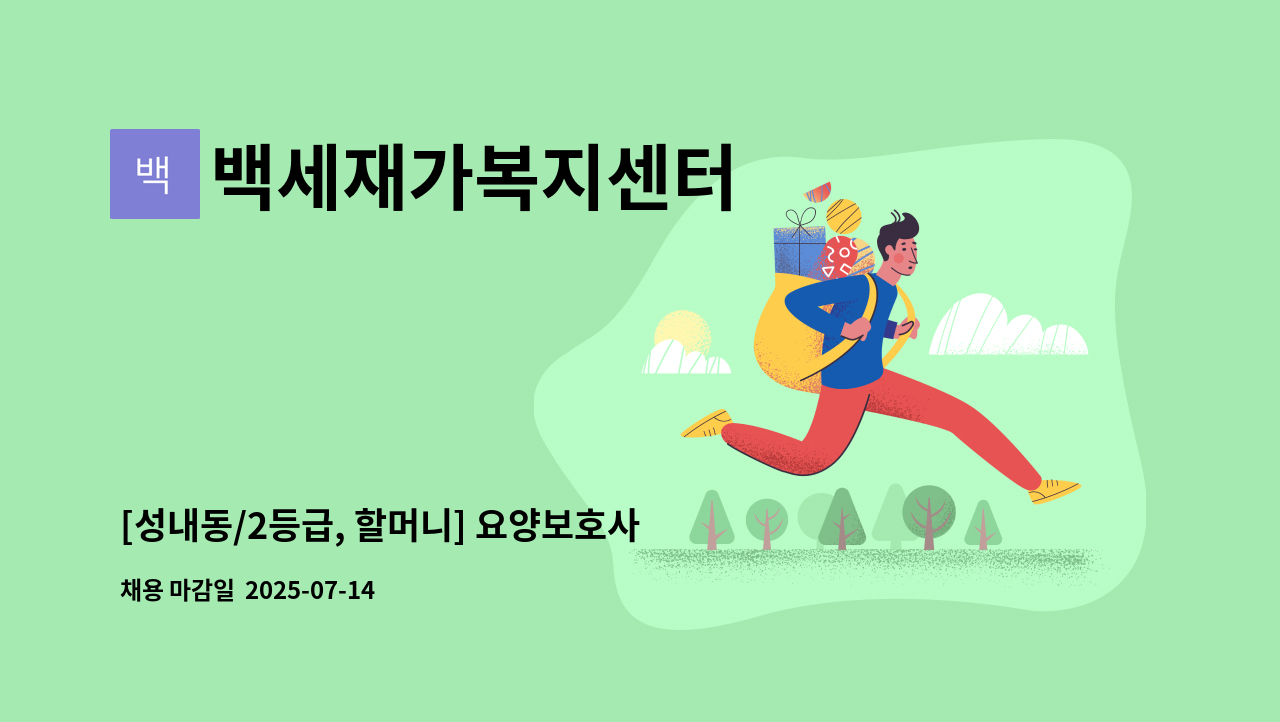 백

백세재가복지센터

[성내동/2등급, 할머니] 요양보호사

채용 마감일 2025-07-14